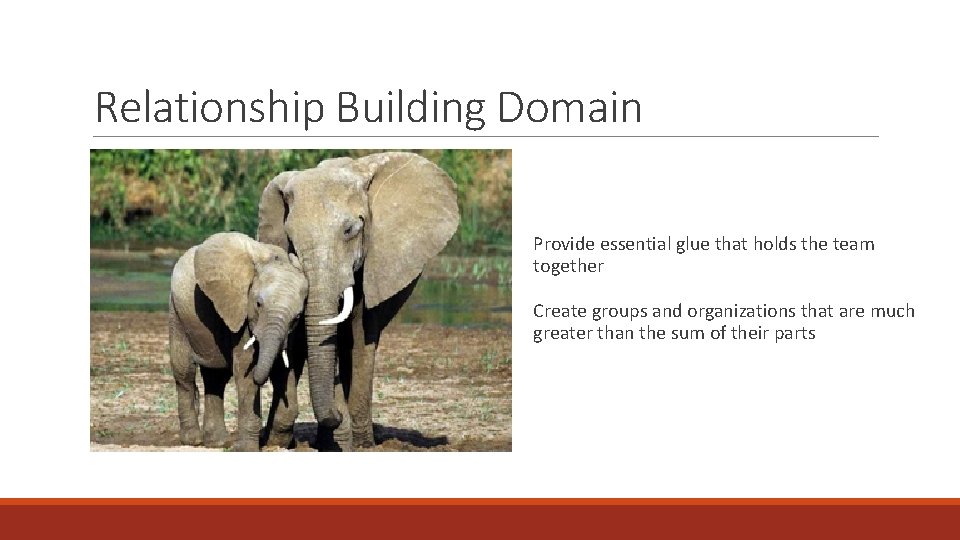 Relationship Building Domain

Provide essential glue that holds the team together

Create groups and organizations that are much greater than the sum of their parts